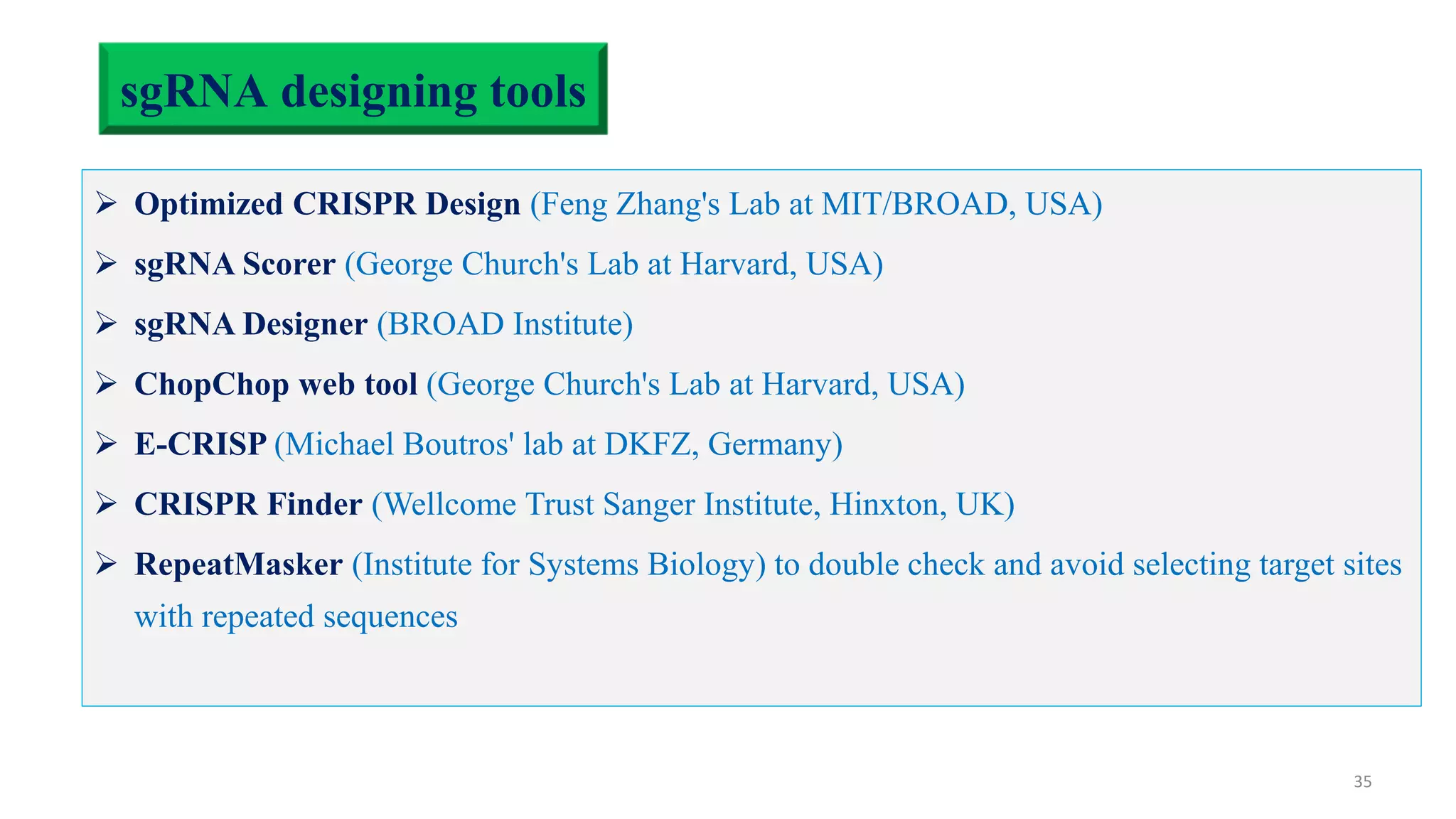 sgRNA designing tools

➢ Optimized CRISPR Design (Feng Zhang's Lab at MIT/BROAD, USA)

➢ sgRNA Scorer (George Church's Lab at Harvard, USA)

➢ sgRNA Designer (BROAD Institute)

➢ ChopChop web tool (George Church's Lab at Harvard, USA)

➢ E-CRISP (Michael Boutros' lab at DKFZ, Germany)

➢ CRISPR Finder (Wellcome Trust Sanger Institute, Hinxton, UK)

➢ RepeatMasker (Institute for Systems Biology) to double check and avoid selecting target sites with repeated sequences

35